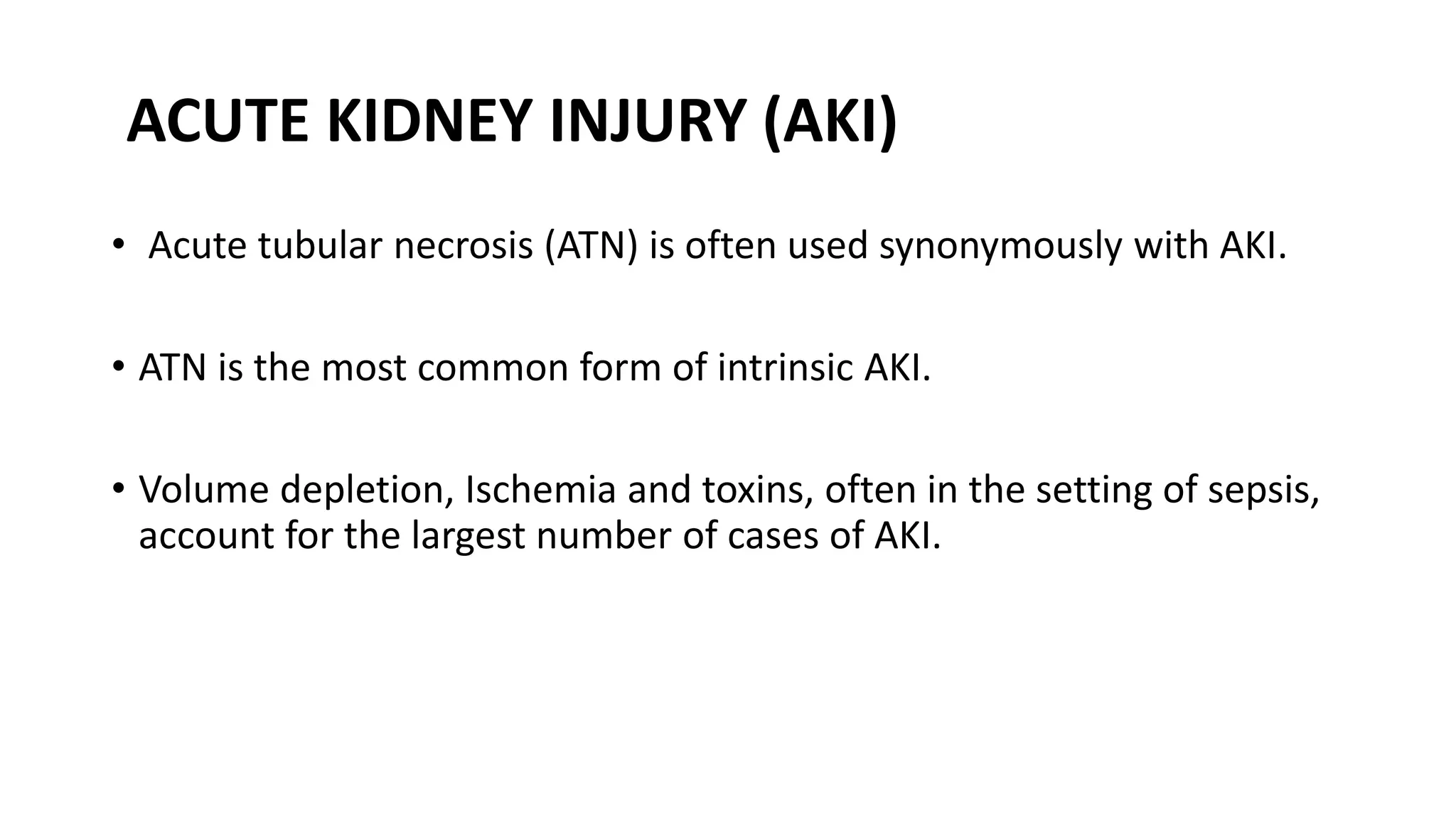 ACUTE KIDNEY INJURY (AKI)

• Acute tubular necrosis (ATN) is often used synonymously with AKI.

• ATN is the most common form of intrinsic AKI.

• Volume depletion, Ischemia and toxins, often in the setting of sepsis, account for the largest number of cases of AKI.